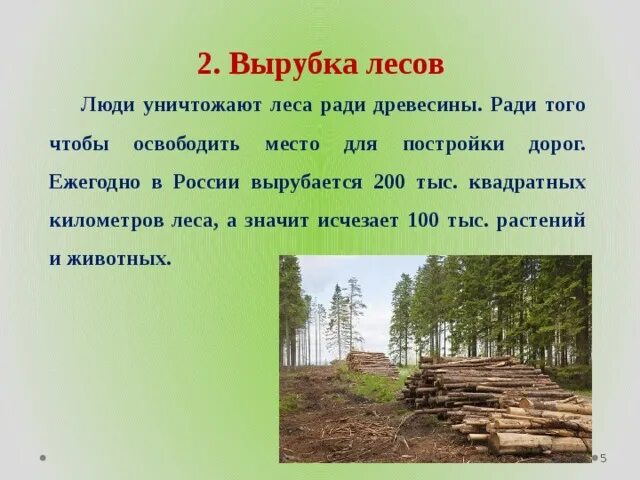 2. Вырубка лесов

Люди уничтожают леса ради древесины. Ради того чтобы освободить место для постройки дорог. Ежегодно в России вырубается 200 тыс. квадратных километров леса, а значит исчезает 100 тыс. растений и животных.

5